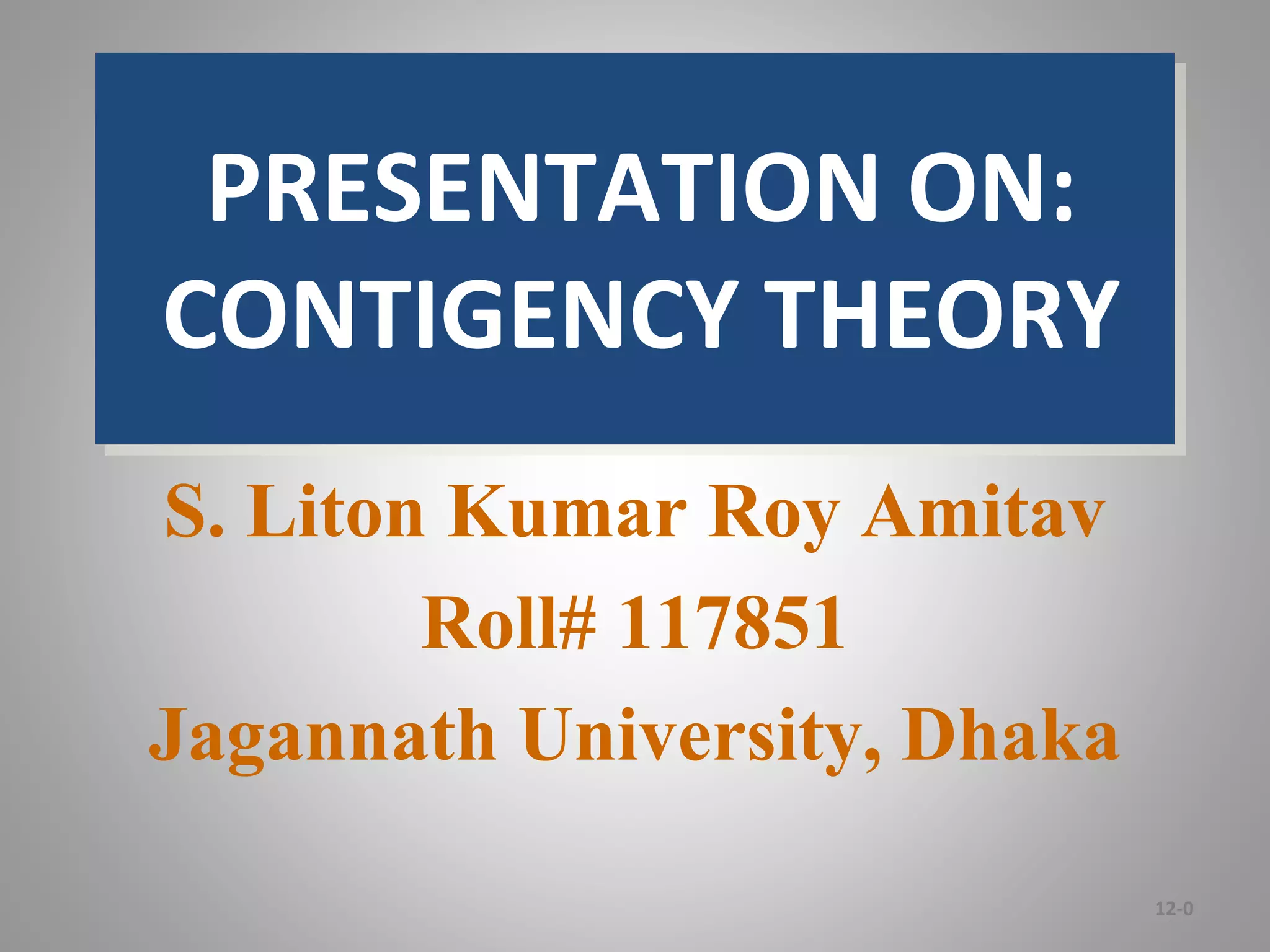 PRESENTATION ON:
CONTIGENCY THEORY

S. Liton Kumar Roy Amitav
Roll# 117851
Jagannath University, Dhaka

12-0